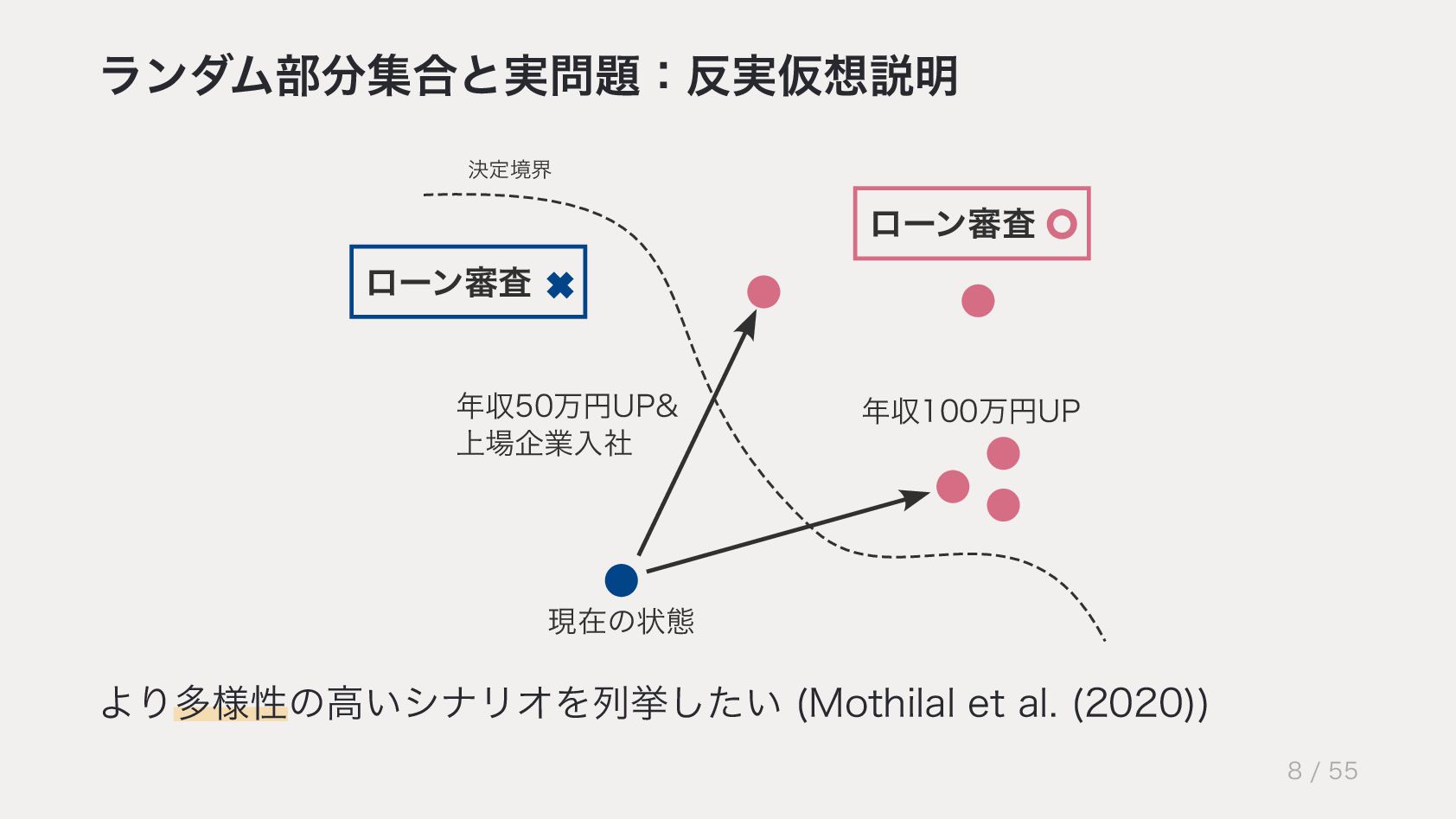 ランダム部分集合と実問題：反実仮想説明

決定境界

ローン審査 ✖

ローン審査 ○

年収50万円UP&
上場企業入社

年収100万円UP

現在の状態

より多様性の高いシナリオを列挙したい (Mothilal et al. (2020))

8 / 55